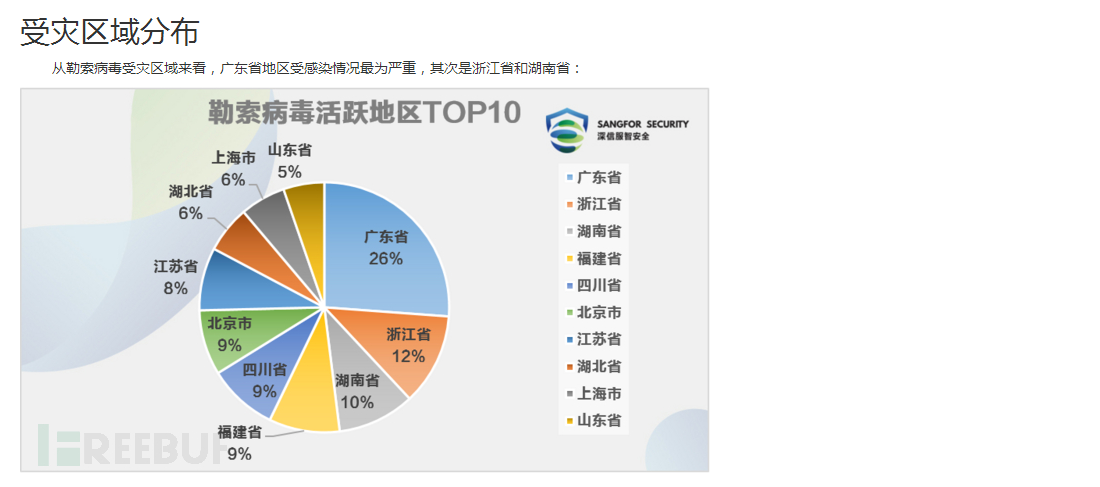 受灾区域分布

从勒索病毒受灾区域来看，广东省地区受感染情况最为严重，其次是浙江省和湖南省：

勒索病毒活跃地区TOP10

SANGFOR SECURITY
深信服智安全

广东省 26%
浙江省 12%
湖南省 10%
福建省 9%
四川省 9%
北京市 9%
江苏省 8%
湖北省 6%
上海市 6%
山东省 5%

广东省
浙江省
湖南省
福建省
四川省
北京市
江苏省
湖北省
上海市
山东省

FREEBUF